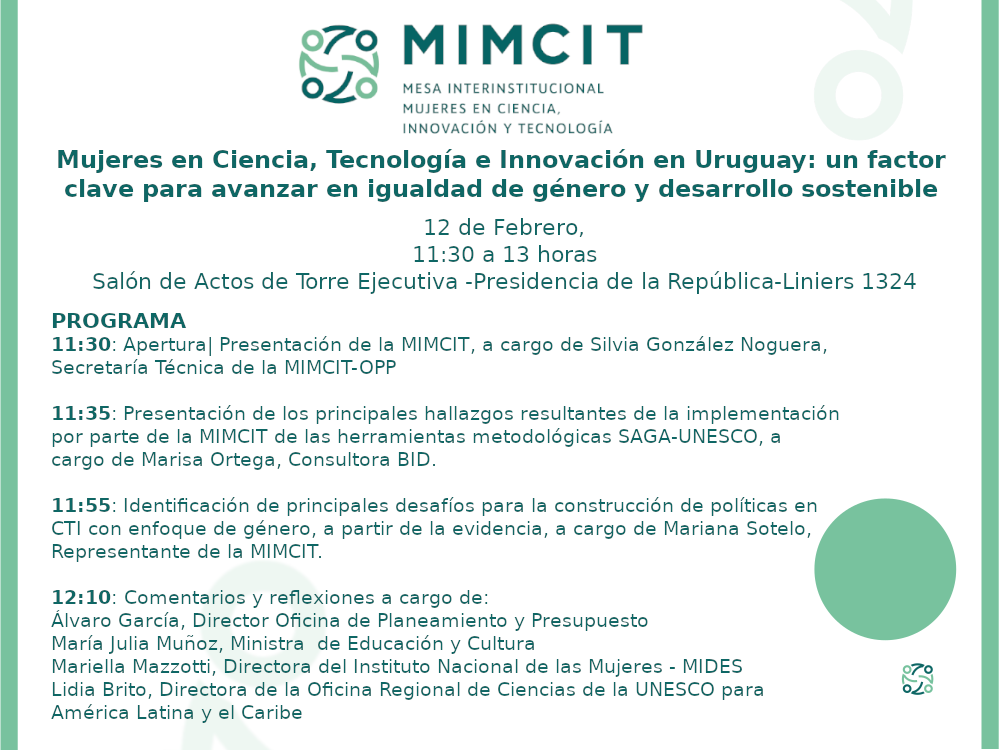 MIMCIT
MESA INTERINSTITUCIONAL
MUJERES EN CIENCIA,
INNOVACIÓN Y TECNOLOGÍA

Mujeres en Ciencia, Tecnología e Innovación en Uruguay: un factor clave para avanzar en igualdad de género y desarrollo sostenible

12 de Febrero,
11:30 a 13 horas
Salón de Actos de Torre Ejecutiva -Presidencia de la República-Liniers 1324

PROGRAMA
11:30: Apertura| Presentación de la MIMCIT, a cargo de Silvia González Noguera, Secretaría Técnica de la MIMCIT-OPP

11:35: Presentación de los principales hallazgos resultantes de la implementación por parte de la MIMCIT de las herramientas metodológicas SAGA-UNESCO, a cargo de Marisa Ortega, Consultora BID.

11:55: Identificación de principales desafíos para la construcción de políticas en CTI con enfoque de género, a partir de la evidencia, a cargo de Mariana Sotelo, Representante de la MIMCIT.

12:10: Comentarios y reflexiones a cargo de:
Álvaro García, Director Oficina de Planeamiento y Presupuesto
María Julia Muñoz, Ministra de Educación y Cultura
Mariella Mazzotti, Directora del Instituto Nacional de las Mujeres - MIDES
Lidia Brito, Directora de la Oficina Regional de Ciencias de la UNESCO para América Latina y el Caribe